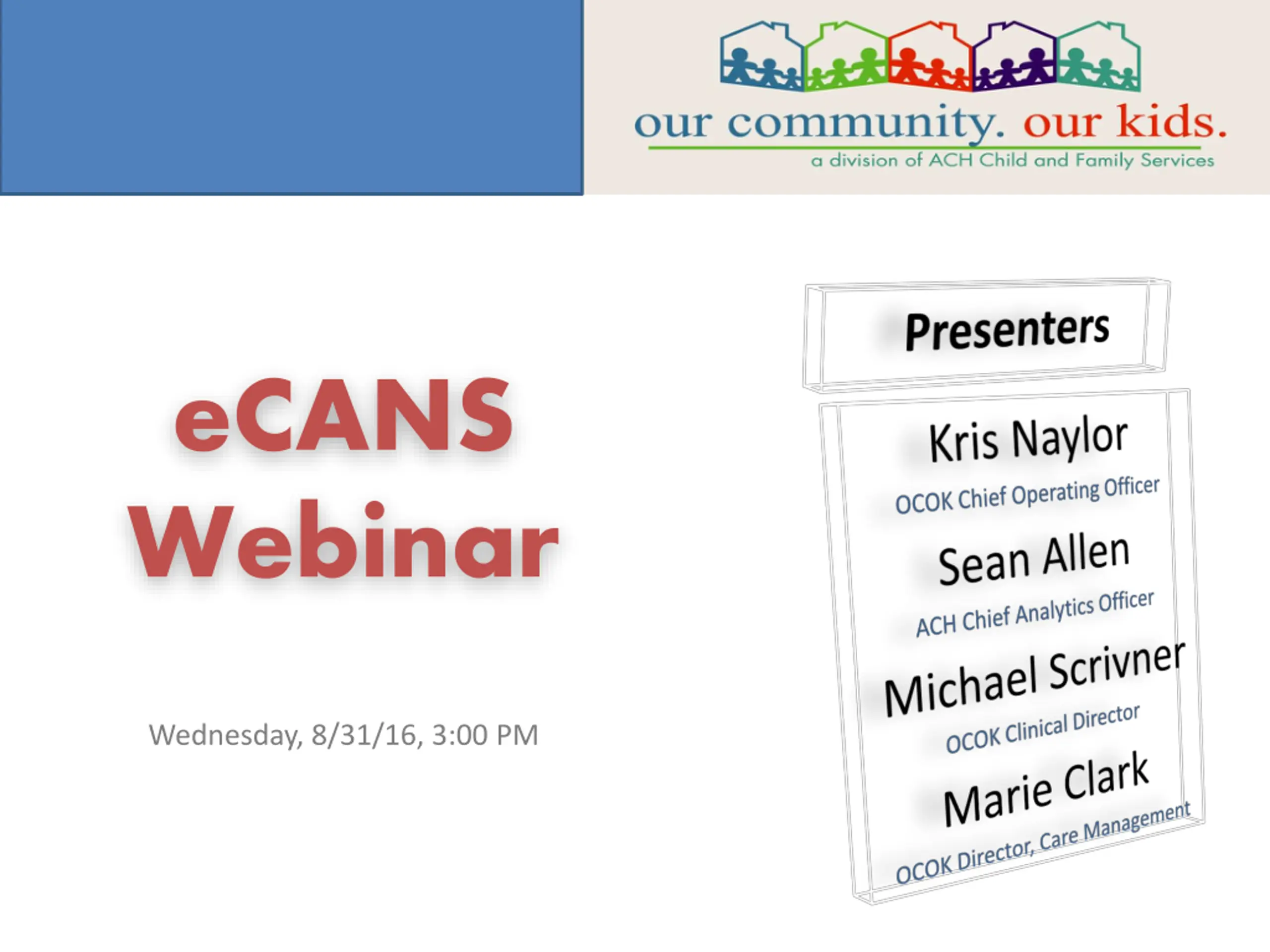 our community. our kids.
a division of ACH Child and Family Services

eCANS Webinar

Wednesday, 8/31/16, 3:00 PM

Presenters

Kris Naylor
OCOK Chief Operating Officer

Sean Allen
ACH Chief Analytics Officer

Michael Scrivner
OCOK Clinical Director

Marie Clark
OCOK Director, Care Management